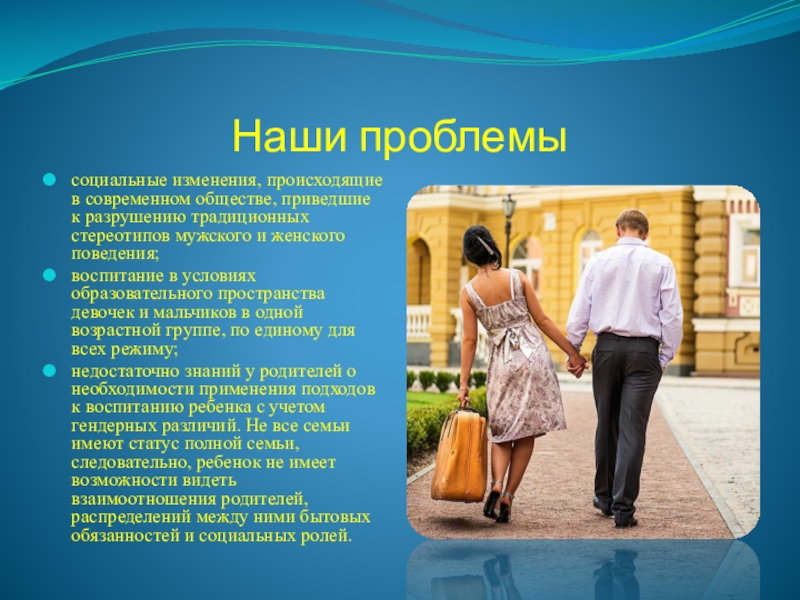 Наши проблемы

социальные изменения, происходящие в современном обществе, приведшие к разрушению традиционных стереотипов мужского и женского поведения;

воспитание в условиях образовательного пространства девочек и мальчиков в одной возрастной группе, по единому для всех режиму;

недостаточно знаний у родителей о необходимости применения подходов к воспитанию ребенка с учетом гендерных различий. Не все семьи имеют статус полной семьи, следовательно, ребенок не имеет возможности видеть взаимоотношения родителей, распределений между ними бытовых обязанностей и социальных ролей.